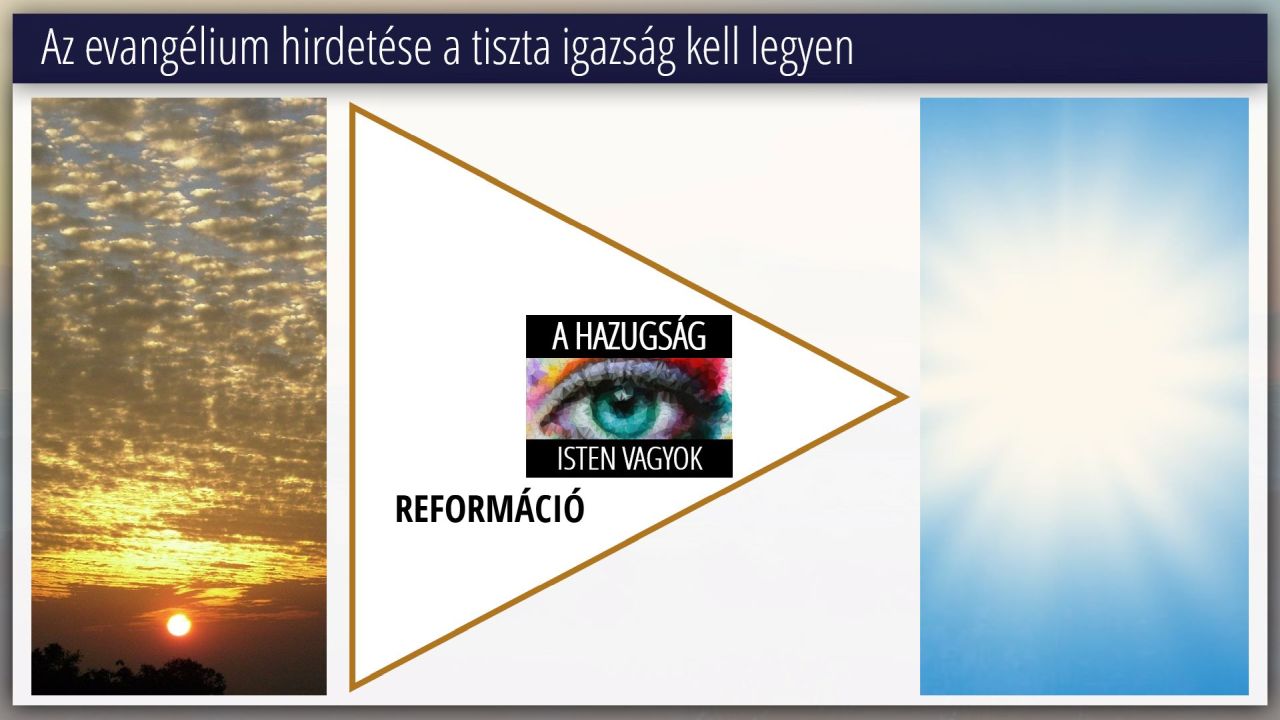 Az evangélium hirdetése a tiszta igazság kell legyen

A HAZUGSÁG

ISTEN VAGYOK

REFORMÁCIÓ